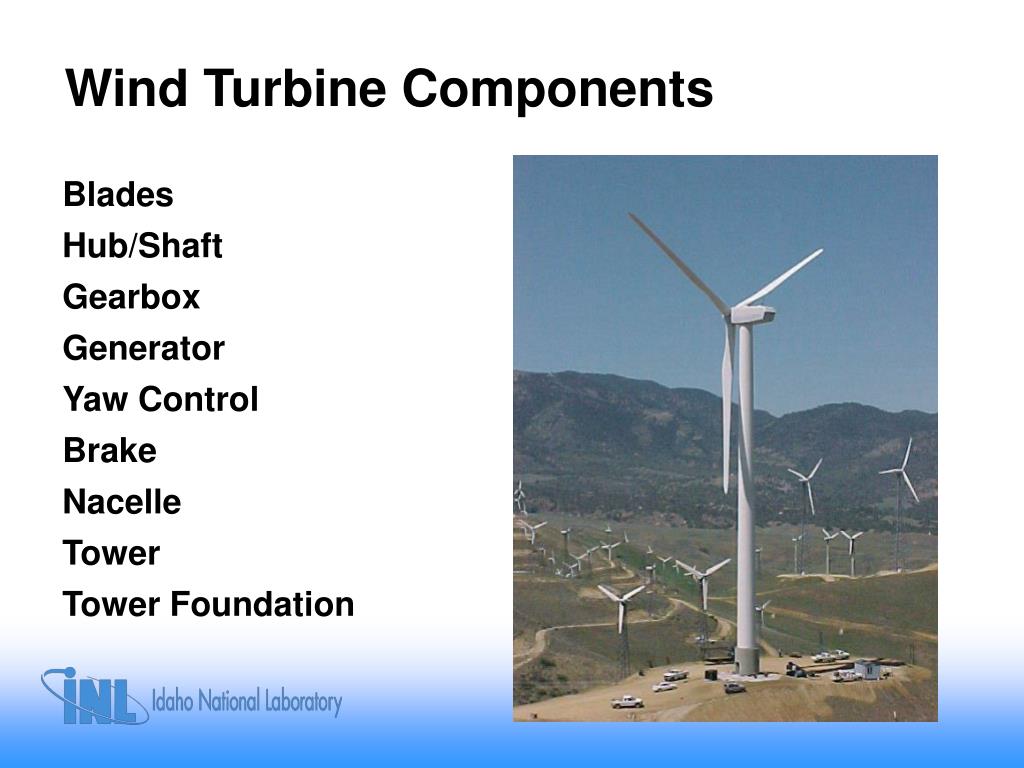 Wind Turbine Components

Blades
Hub/Shaft
Gearbox
Generator
Yaw Control
Brake
Nacelle
Tower
Tower Foundation

INL Idaho National Laboratory